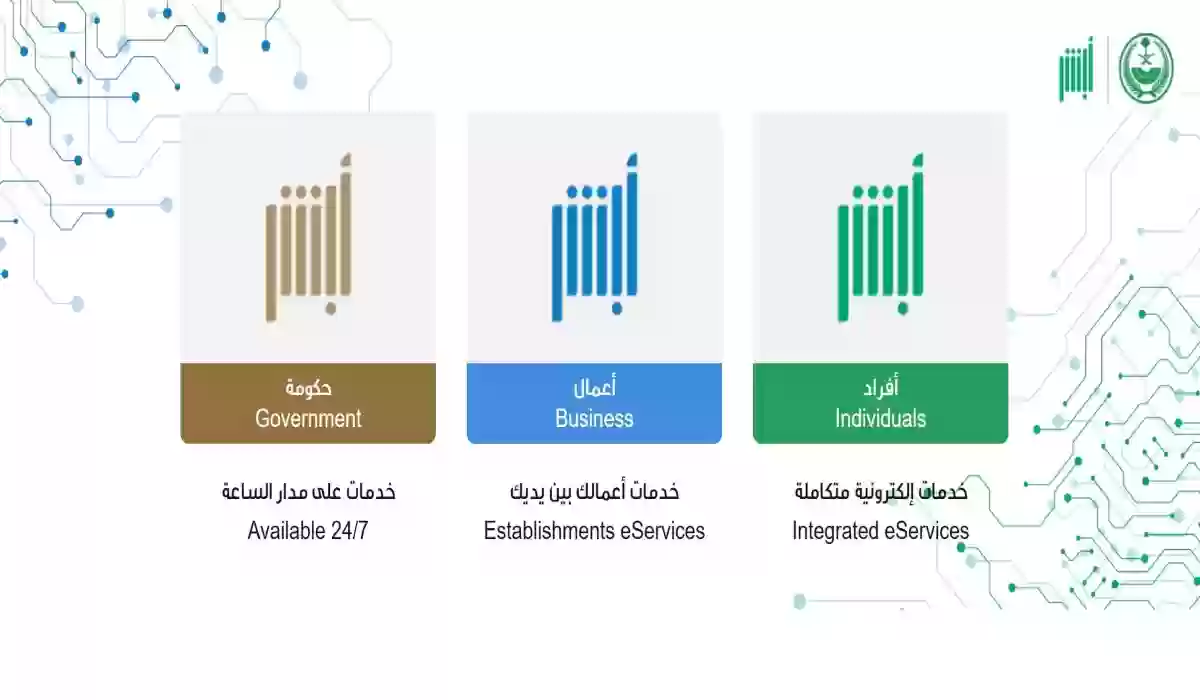 أبشر

أبشر
أفراد
Individuals

خدمات إلكترونية متكاملة
Integrated eServices

أبشر
أعمال
Business

خدمات أعمالك بين يديك
Establishments eServices

أبشر
حكومة
Government

خدمات على مدار الساعة
Available 24/7